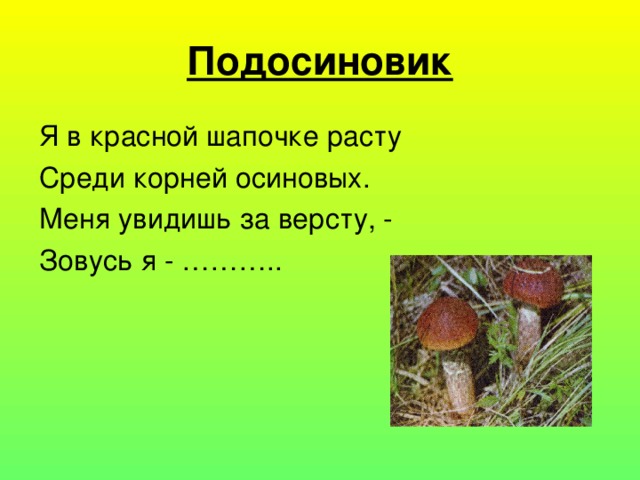 Подосиновик

Я в красной шапочке расту
Среди корней осиновых.
Меня увидишь за версту, -
Зовусь я - ………..